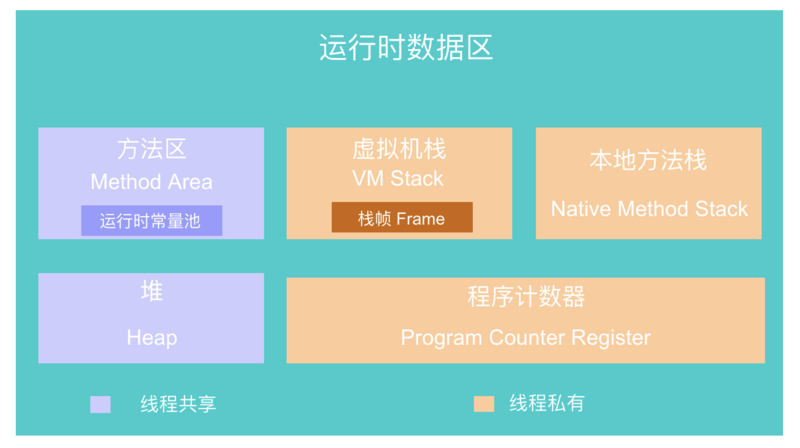 运行时数据区

方法区
Method Area
运行时常量池

虚拟机栈
VM Stack
栈帧 Frame

本地方法栈
Native Method Stack

堆
Heap

程序计数器
Program Counter Register

线程共享

线程私有